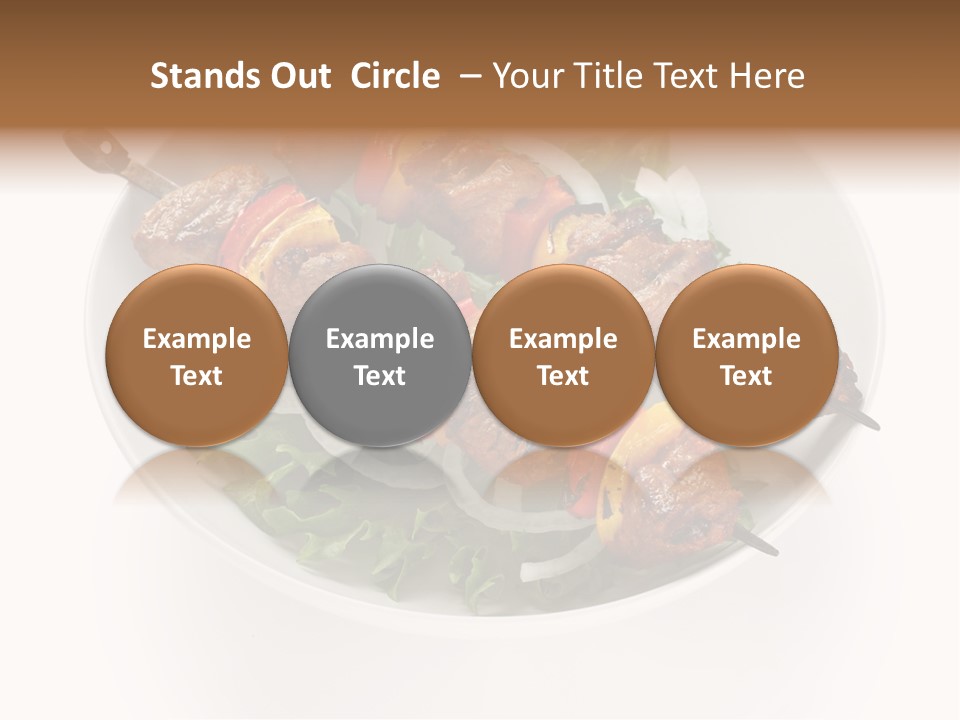 Stands Out Circle – Your Title Text Here

Example Text

Example Text

Example Text

Example Text